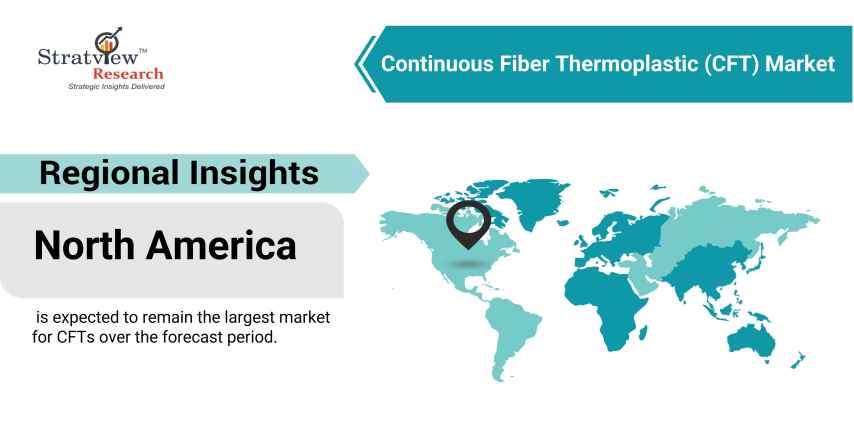 Stratview™
Research
Strategic Insights Delivered

Continuous Fiber Thermoplastic (CFT) Market

Regional Insights

North America

is expected to remain the largest market for CFTs over the forecast period.